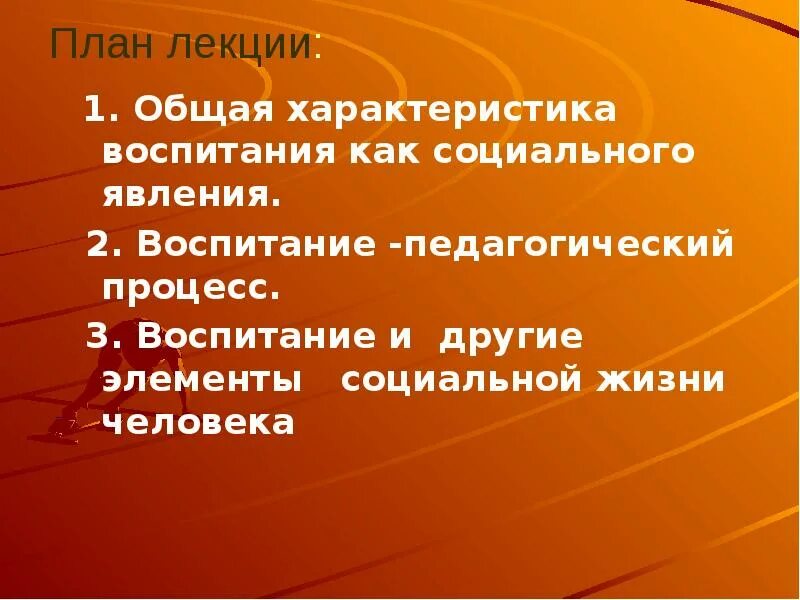 План лекции:

1. Общая характеристика воспитания как социального явления.

2. Воспитание -педагогический процесс.

3. Воспитание и другие элементы социальной жизни человека